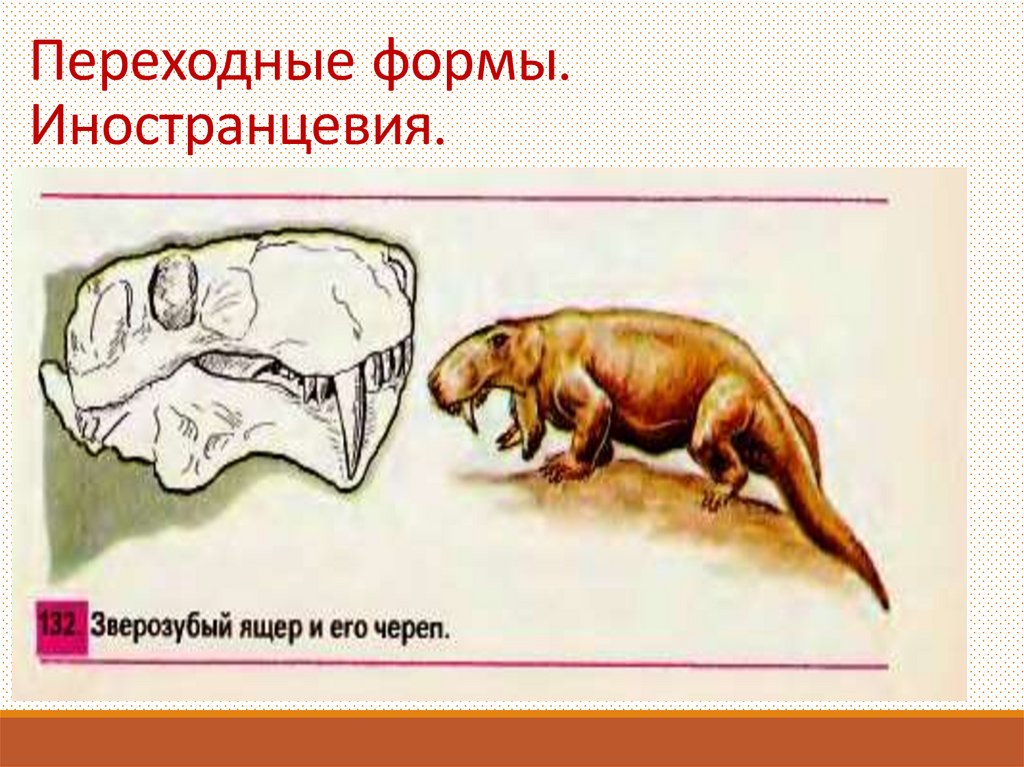 Переходные формы. Иностранцевия.

132 Зверозубый ящер и его череп.